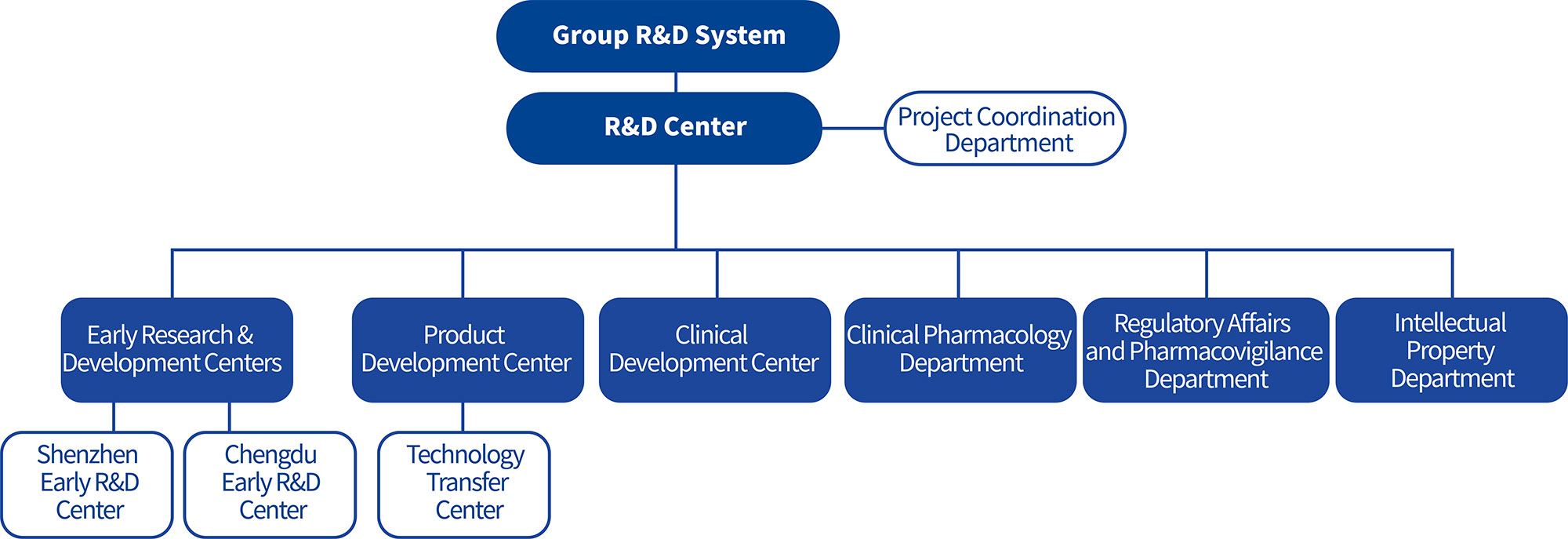 Group R&D System

R&D Center

Project Coordination Department

Early Research & Development Centers

Product Development Center

Clinical Development Center

Clinical Pharmacology Department

Regulatory Affairs and Pharmacovigilance Department

Intellectual Property Department

Shenzhen Early R&D Center

Chengdu Early R&D Center

Technology Transfer Center